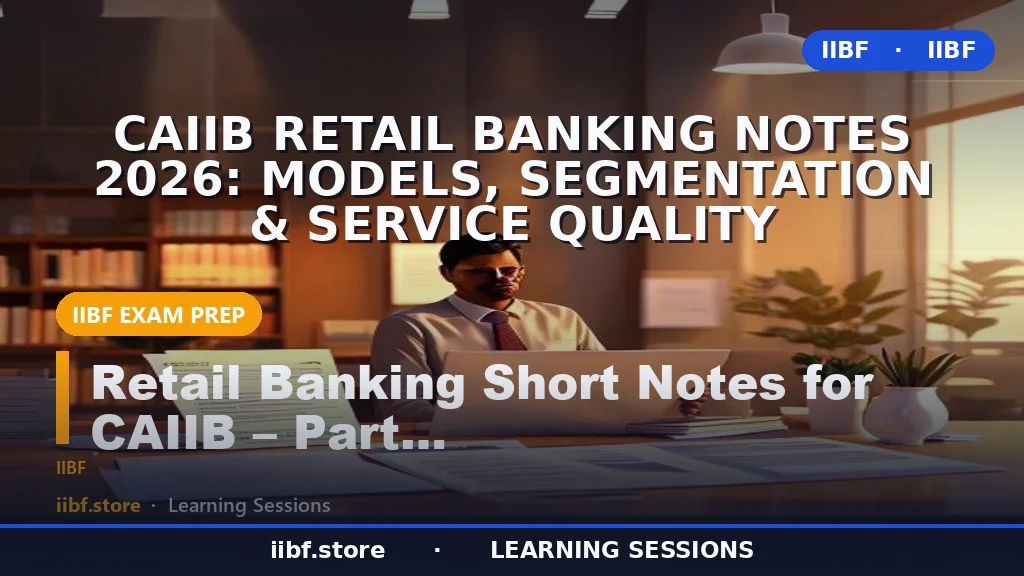 IIBF · IIBF

CAIIB RETAIL BANKING NOTES 2026: MODELS, SEGMENTATION & SERVICE QUALITY

IIBF EXAM PREP

Retail Banking Short Notes for CAIIB – Part...

IIBF

iibf.store · Learning Sessions

iibf.store · LEARNING SESSIONS